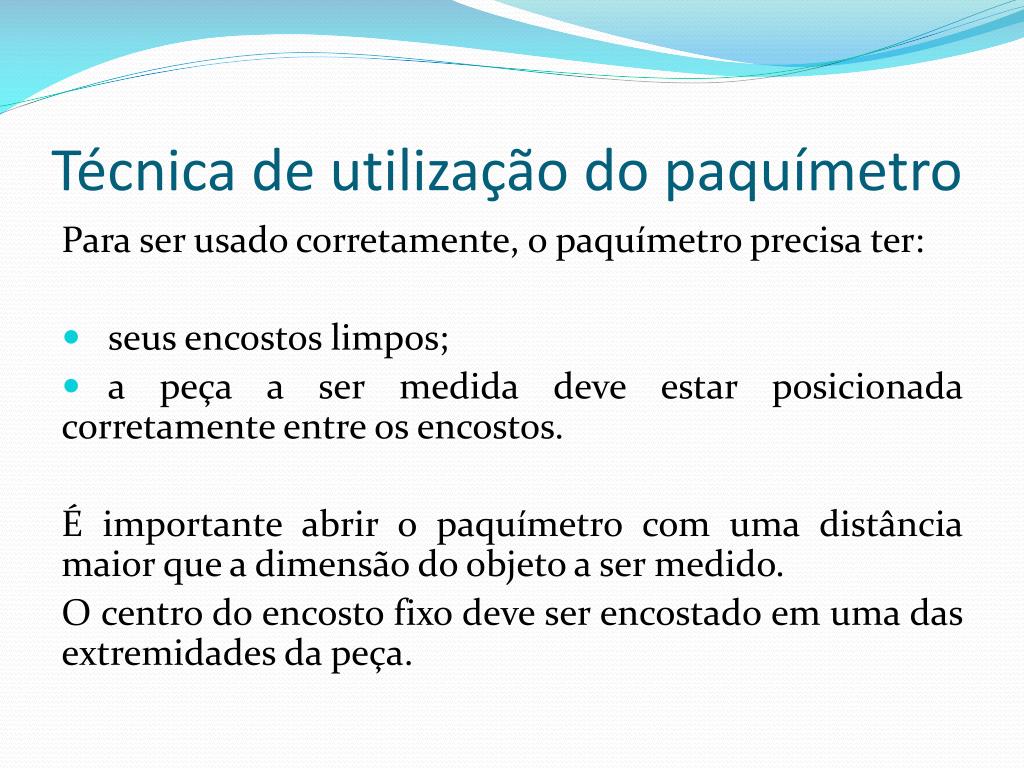 Técnica de utilização do paquímetro

Para ser usado corretamente, o paquímetro precisa ter:

- seus encostos limpos;
- a peça a ser medida deve estar posicionada corretamente entre os encostos.

É importante abrir o paquímetro com uma distância maior que a dimensão do objeto a ser medido.

O centro do encosto fixo deve ser encostado em uma das extremidades da peça.